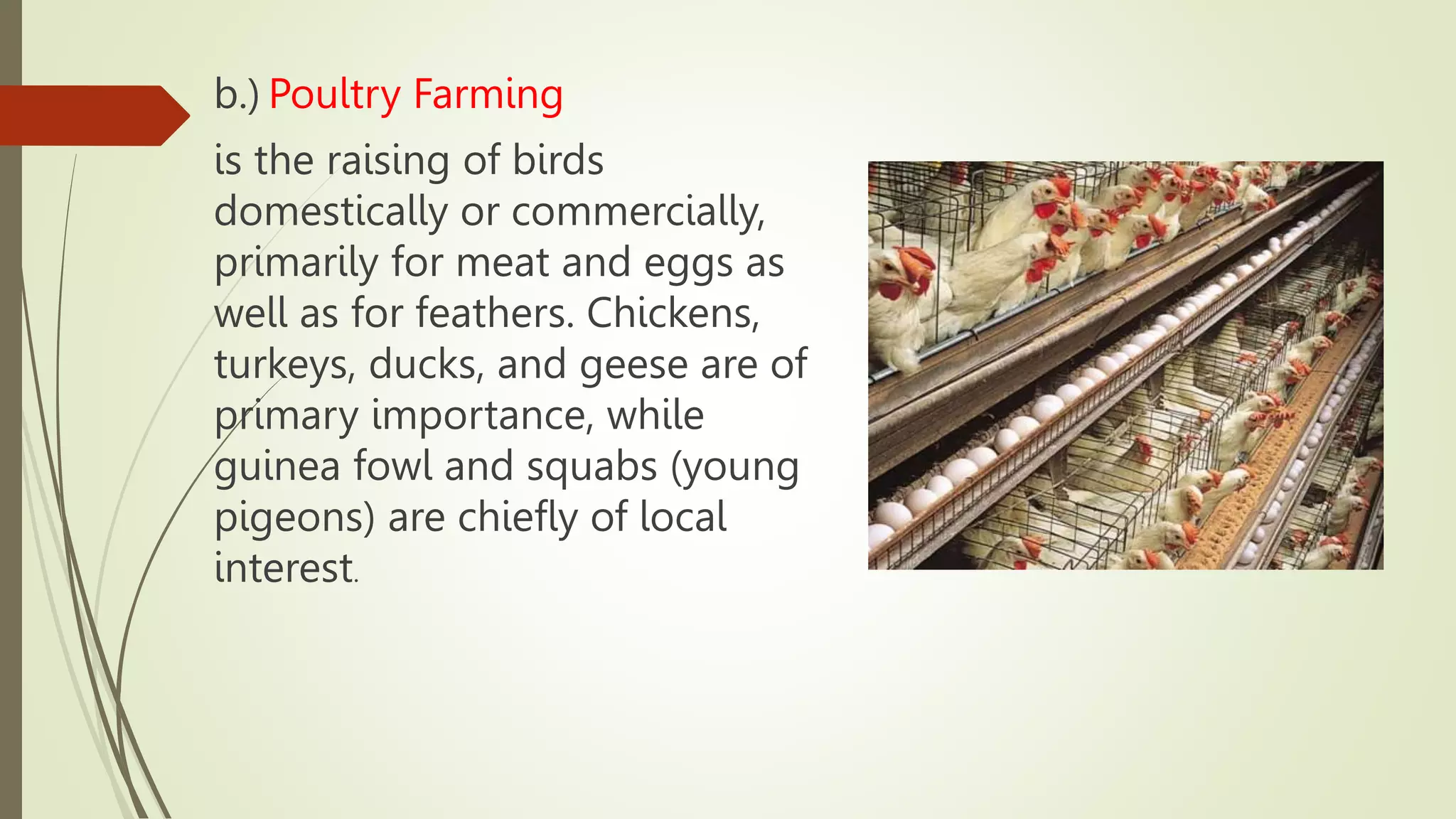 b.) Poultry Farming

is the raising of birds domestically or commercially, primarily for meat and eggs as well as for feathers. Chickens, turkeys, ducks, and geese are of primary importance, while guinea fowl and squabs (young pigeons) are chiefly of local interest.